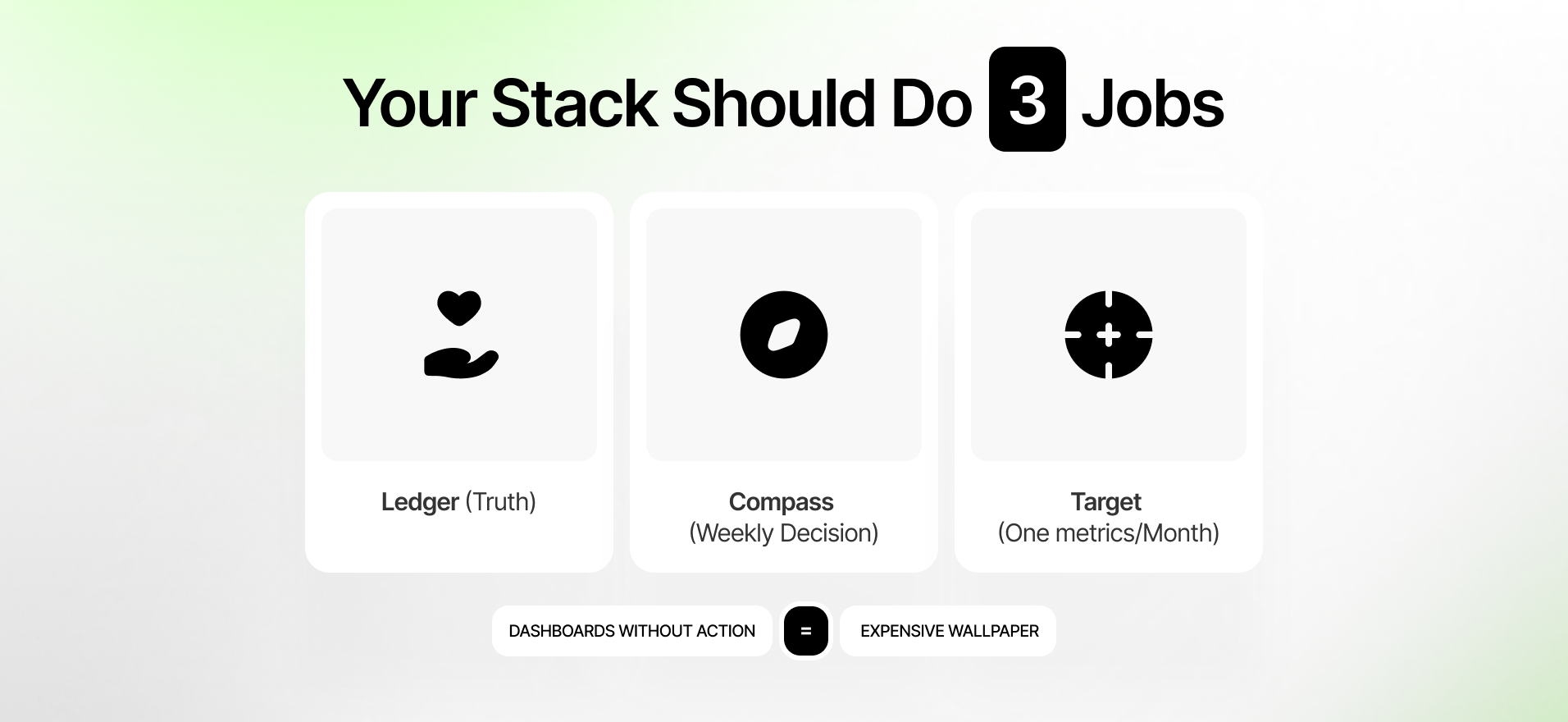 Your Stack Should Do 3 Jobs

Ledger (Truth)

Compass
(Weekly Decision)

Target
(One metrics/Month)

DASHBOARDS WITHOUT ACTION = EXPENSIVE WALLPAPER